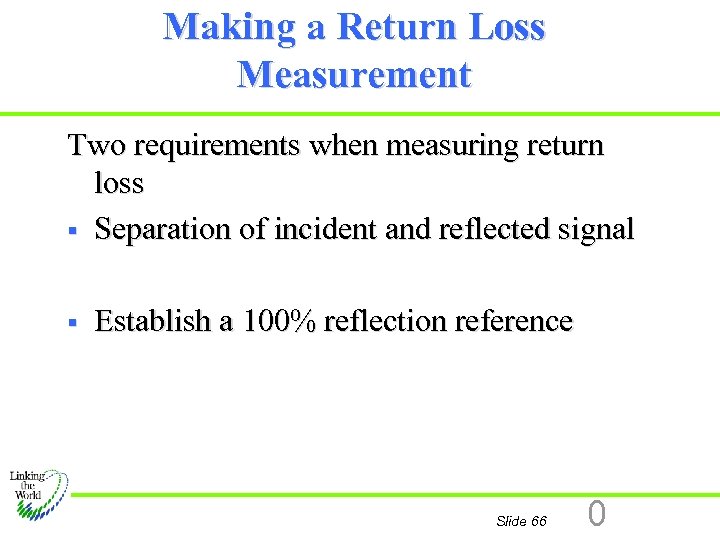 Making a Return Loss Measurement

Two requirements when measuring return loss

▪ Separation of incident and reflected signal

▪ Establish a 100% reflection reference

Linking the World

Slide 66

0